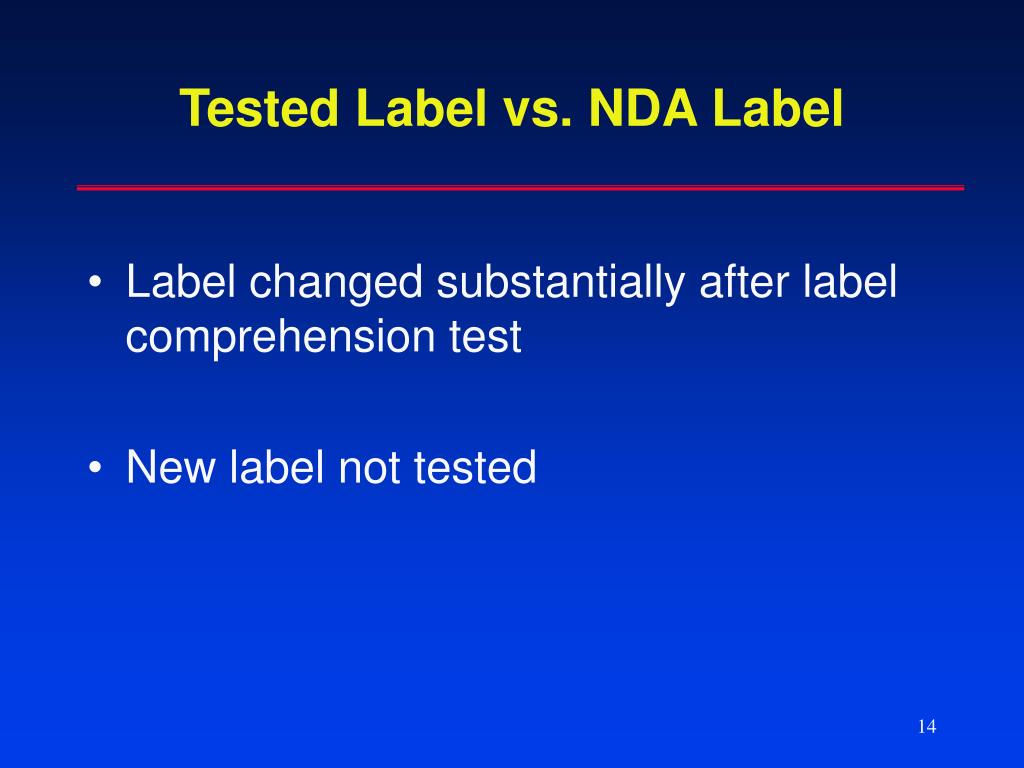 Tested Label vs. NDA Label

• Label changed substantially after label comprehension test

• New label not tested

14